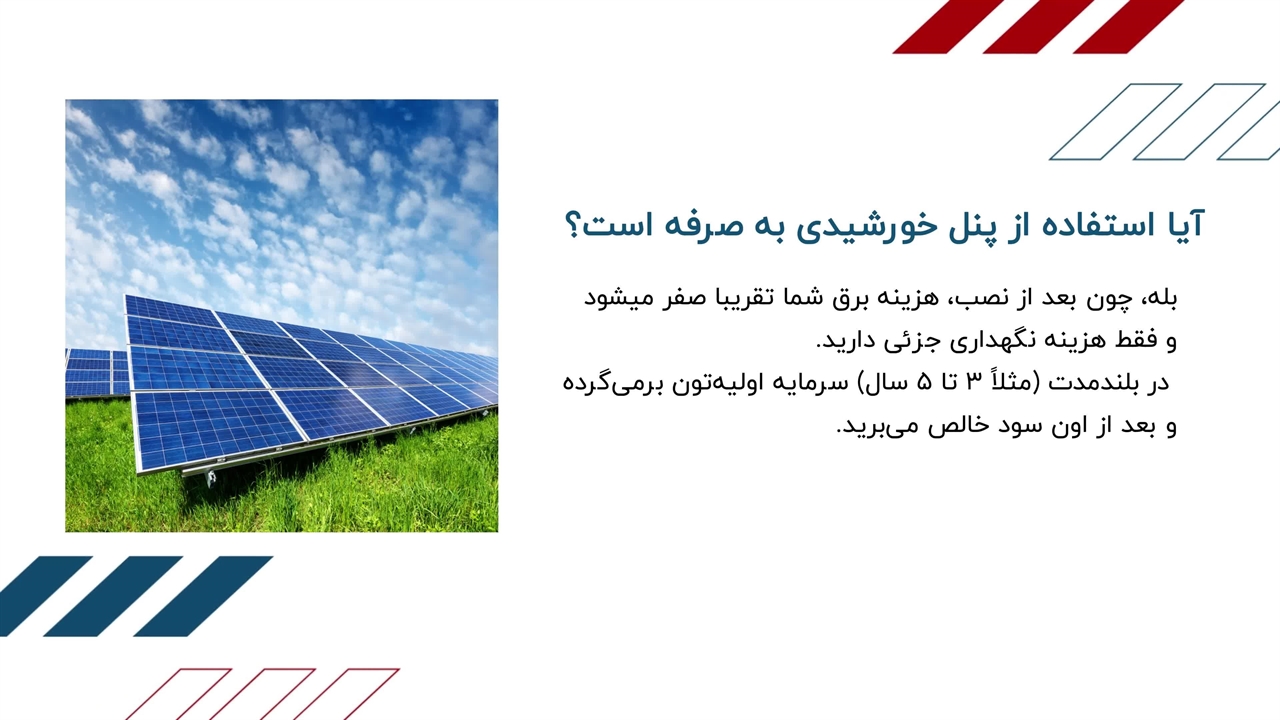 آیا استفاده از پنل خورشیدی به صرفه است؟

بله، چون بعد از نصب، هزینه برق شما تقریبا صفر میشود و فقط هزینه نگهداری جزئی دارید.
در بلندمدت (مثلاً ۳ تا ۵ سال) سرمایه اولیه‌تون برمی‌گرده و بعد از اون سود خالص می‌برید.